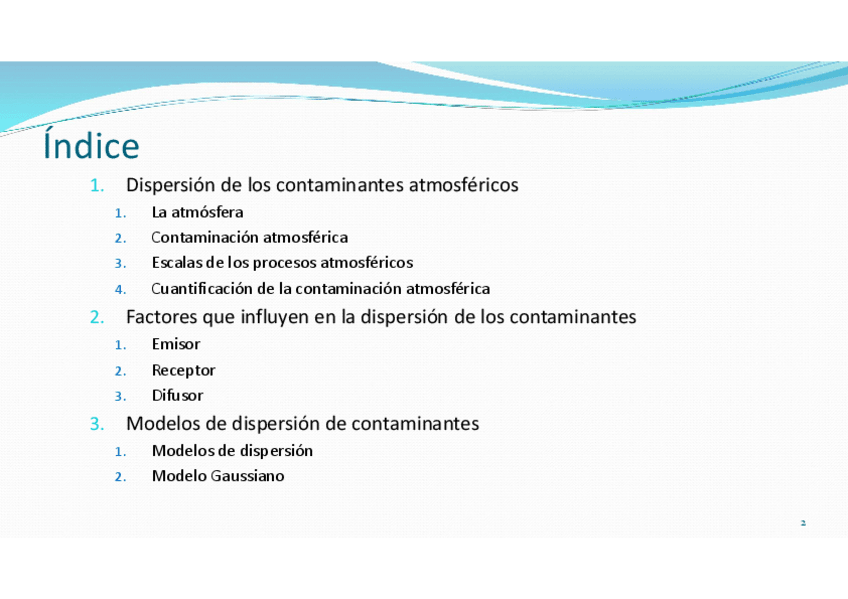 Índice

1. Dispersión de los contaminantes atmosféricos
   1. La atmósfera
   2. Contaminación atmosférica
   3. Escalas de los procesos atmosféricos
   4. Cuantificación de la contaminación atmosférica
2. Factores que influyen en la dispersión de los contaminantes
   1. Emisor
   2. Receptor
   3. Difusor
3. Modelos de dispersión de contaminantes
   1. Modelos de dispersión
   2. Modelo Gaussiano

2